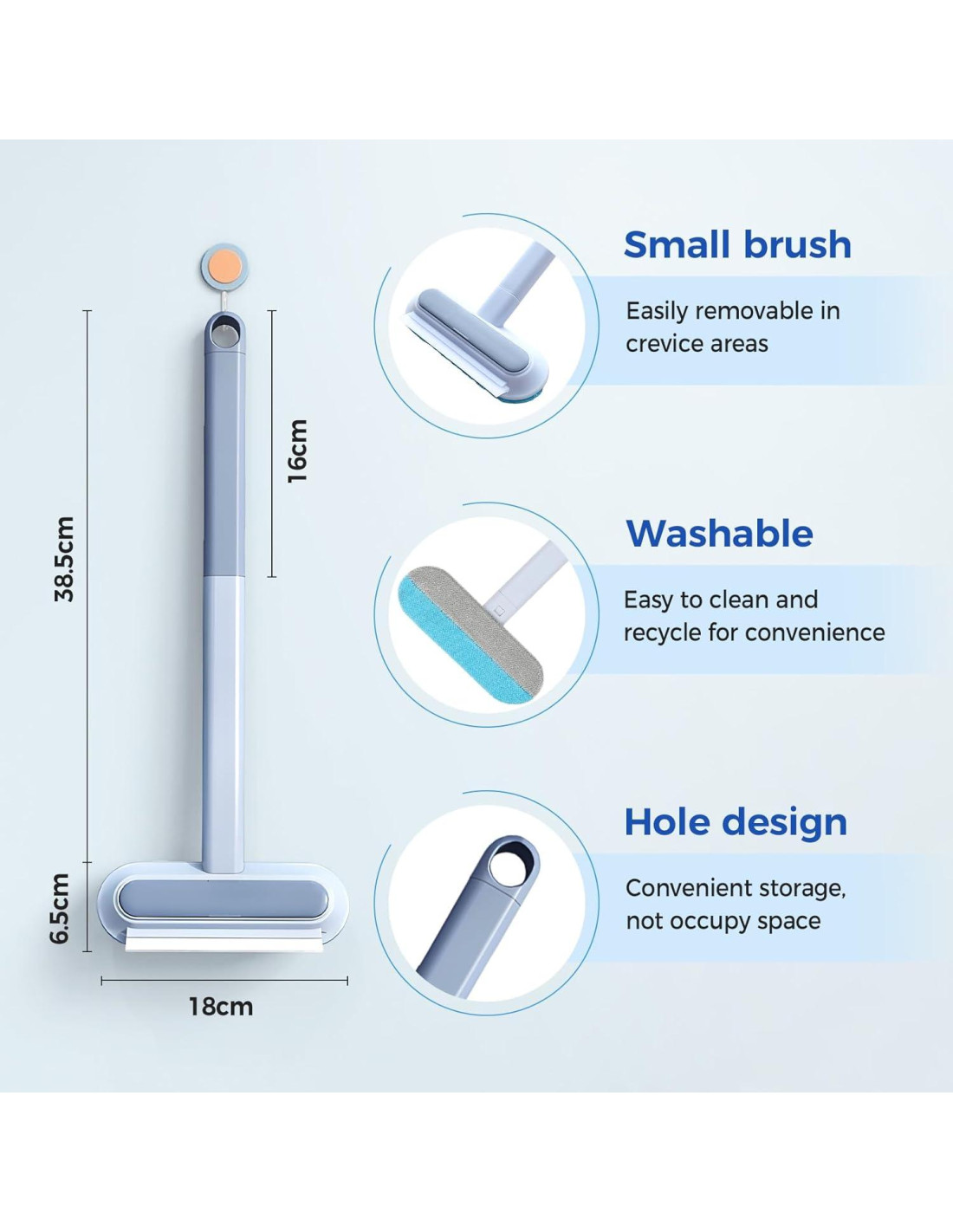 38.5cm

16cm

6.5cm

18cm

Small brush

Easily removable in crevice areas

Washable

Easy to clean and recycle for convenience

Hole design

Convenient storage, not occupy space